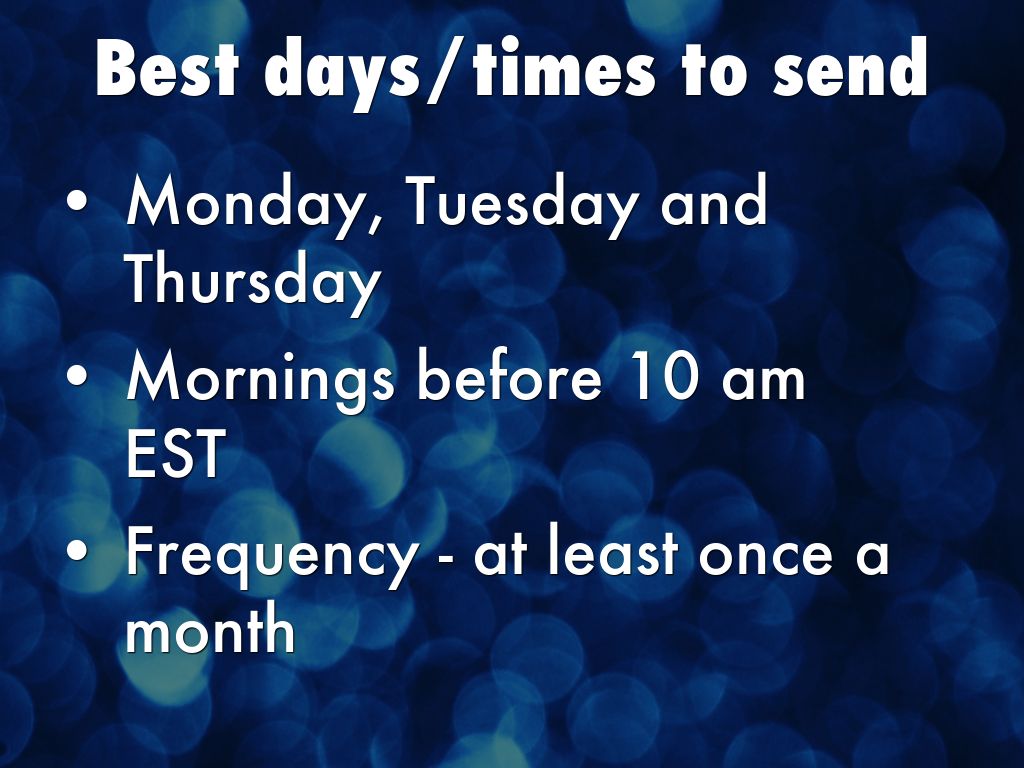 Best days/times to send

• Monday, Tuesday and Thursday
• Mornings before 10 am EST
• Frequency - at least once a month